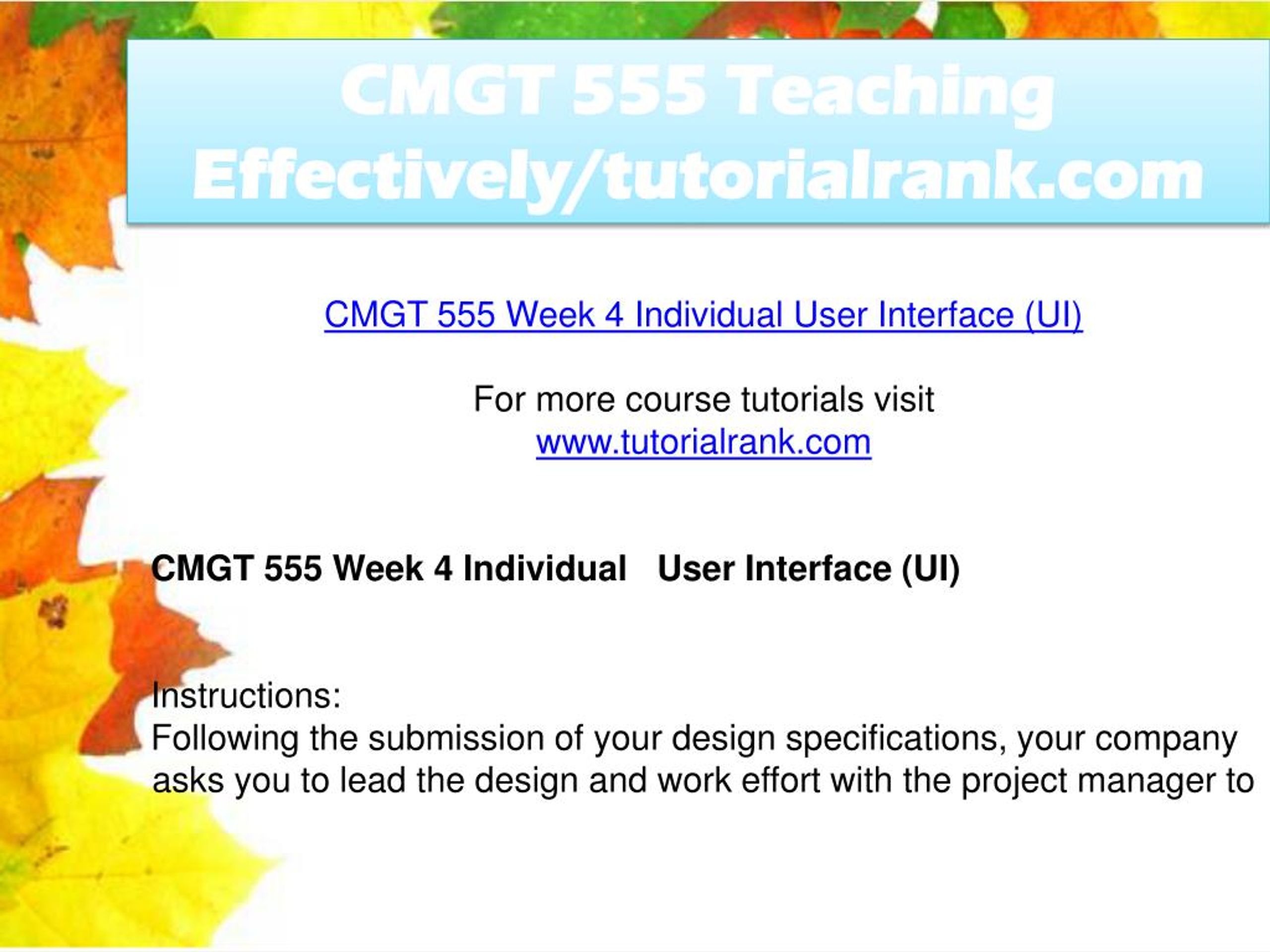 CMGT 555 Teaching Effectively/tutorialrank.com

CMGT 555 Week 4 Individual User Interface (UI)

For more course tutorials visit
www.tutorialrank.com

CMGT 555 Week 4 Individual   User Interface (UI)

Instructions:
Following the submission of your design specifications, your company asks you to lead the design and work effort with the project manager to